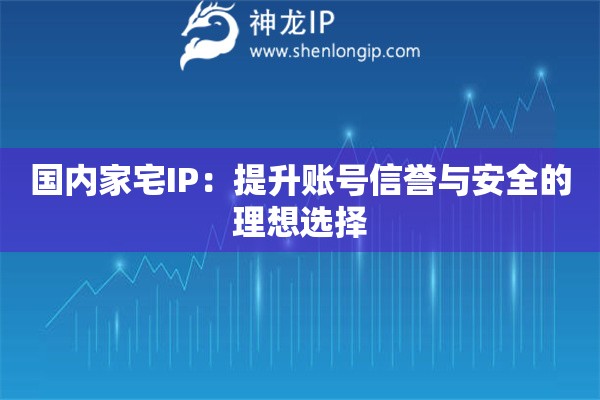 神龙IP
www.shenlongip.com

国内家宅IP：提升账号信誉与安全的理想选择